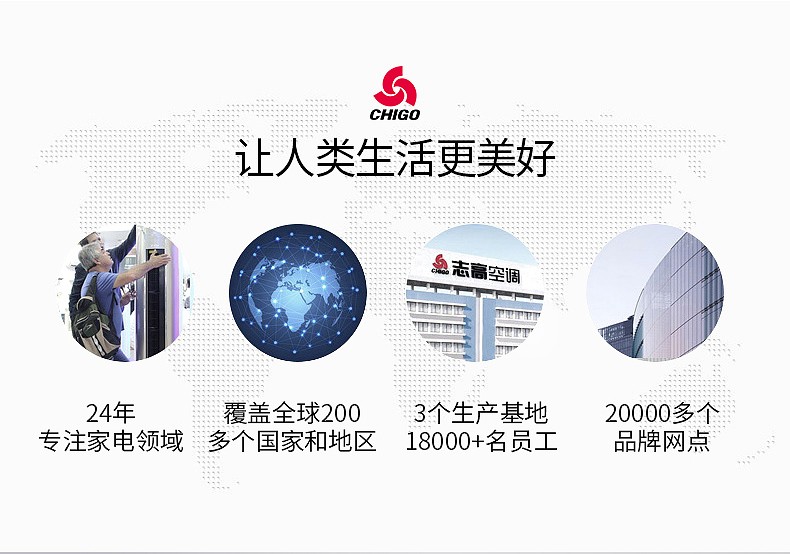 CHIGO

让人类生活更美好

CHIGO 志高空调

24年
专注家电领域

覆盖全球200
多个国家和地区

3个生产基地
18000+名员工

20000多个
品牌网点